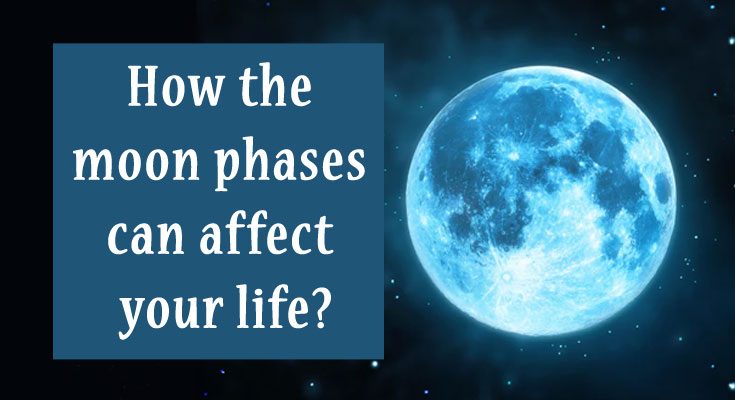 How the moon phases can affect your life?